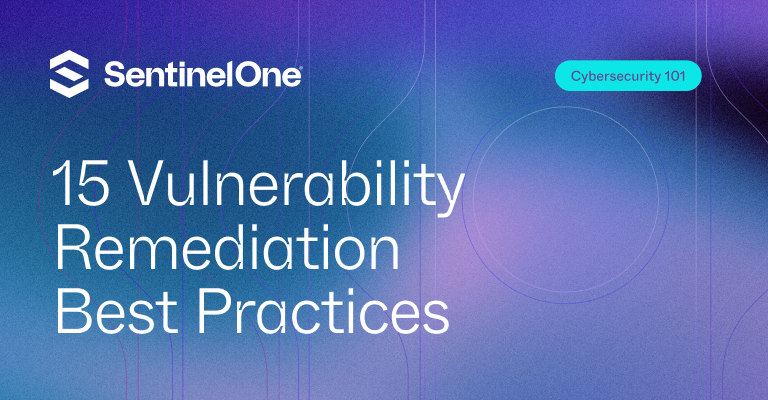 SentinelOne

Cybersecurity 101

15 Vulnerability Remediation Best Practices